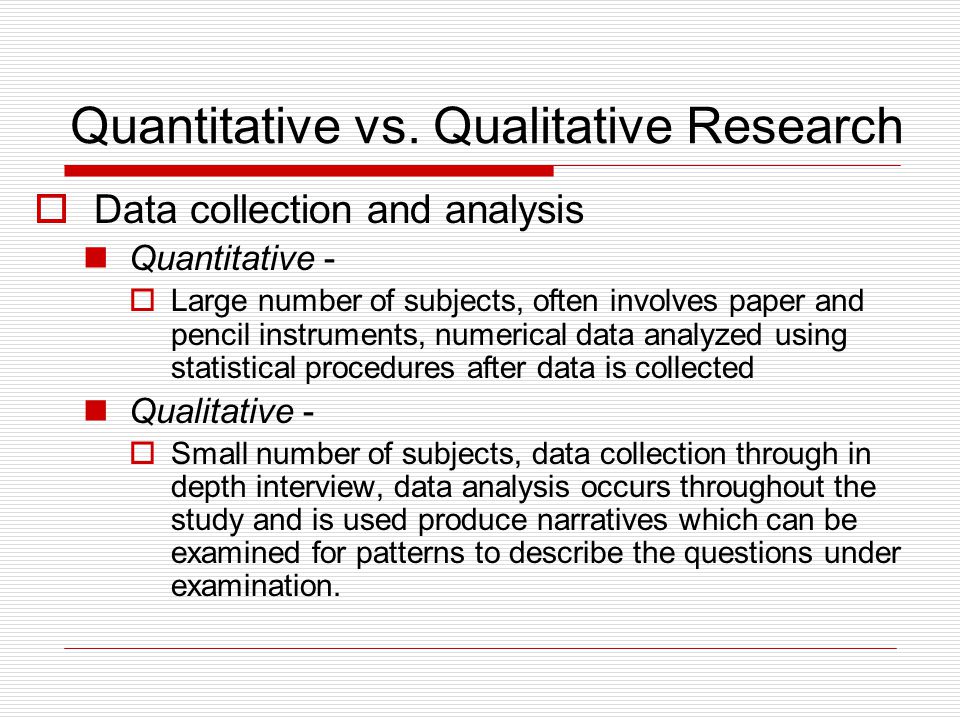 Quantitative vs. Qualitative Research

Data collection and analysis

Quantitative -

Large number of subjects, often involves paper and pencil instruments, numerical data analyzed using statistical procedures after data is collected

Qualitative -

Small number of subjects, data collection through in depth interview, data analysis occurs throughout the study and is used produce narratives which can be examined for patterns to describe the questions under examination.